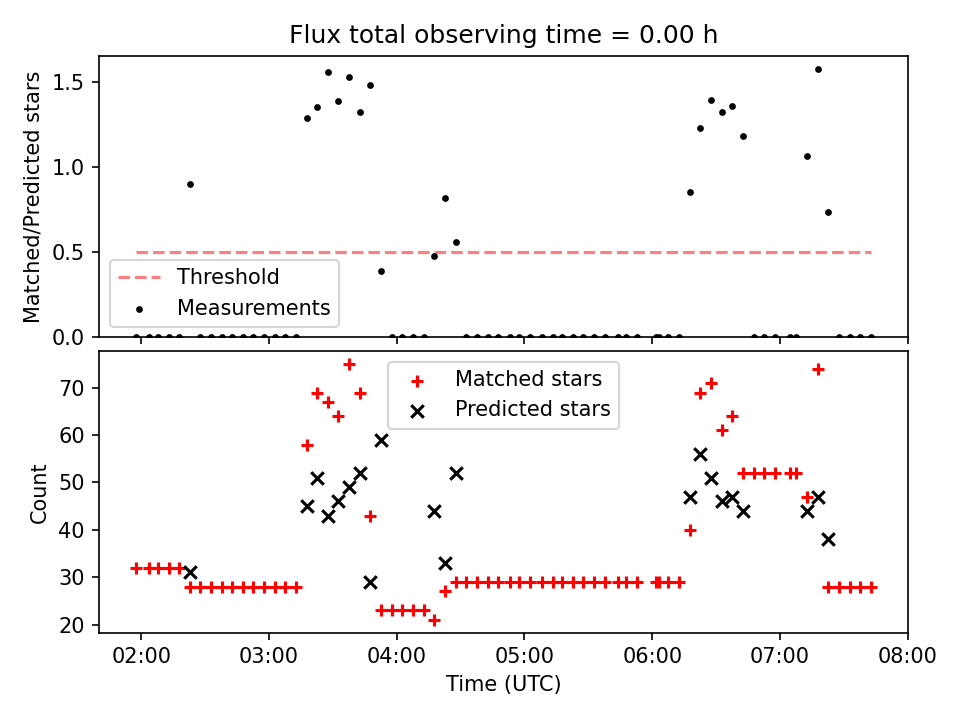 Flux total observing time = 0.00 h

Matched/Predicted stars

1.5
1.0
0.5
0.0

Threshold
Measurements

Count

70
60
50
40
30
20

Matched stars
Predicted stars

02:00 03:00 04:00 05:00 06:00 07:00 08:00
Time (UTC)